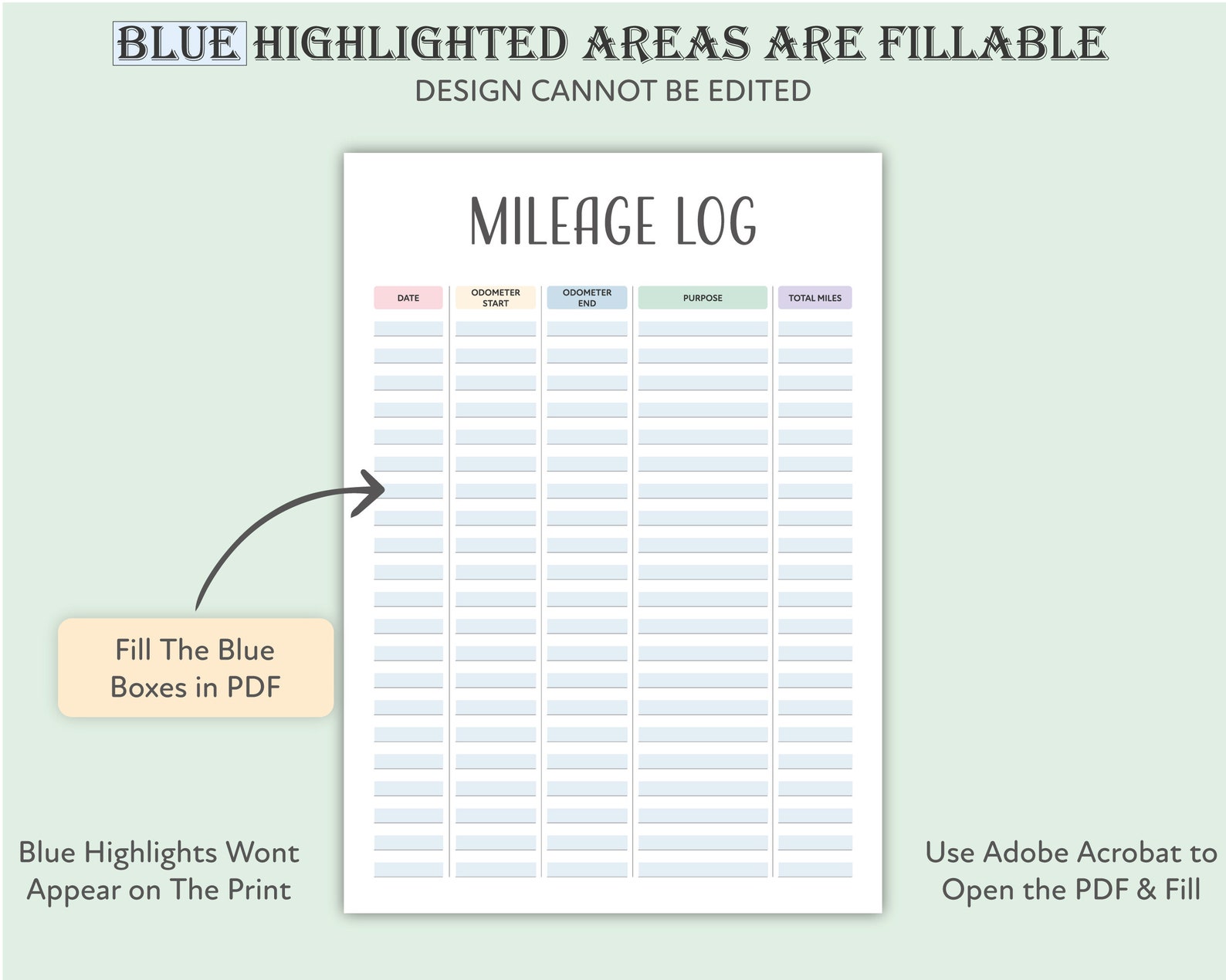 BLUE HIGHLIGHTED AREAS ARE FILLABLE
DESIGN CANNOT BE EDITED

MILEAGE LOG

| DATE | ODOMETER START | ODOMETER END | PURPOSE | TOTAL MILES |
|---|---|---|---|---|

Fill The Blue Boxes in PDF

Blue Highlights Wont Appear on The Print

Use Adobe Acrobat to Open the PDF & Fill